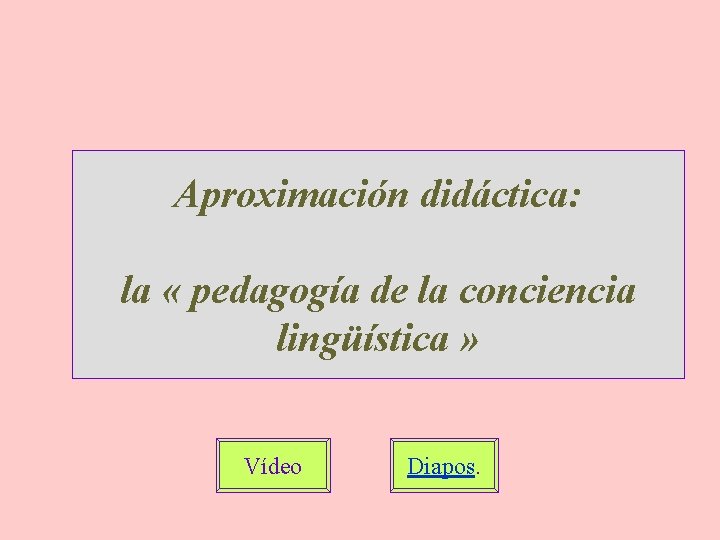 Aproximación didáctica:

la « pedagogía de la conciencia lingüística »

Vídeo

Diapos.